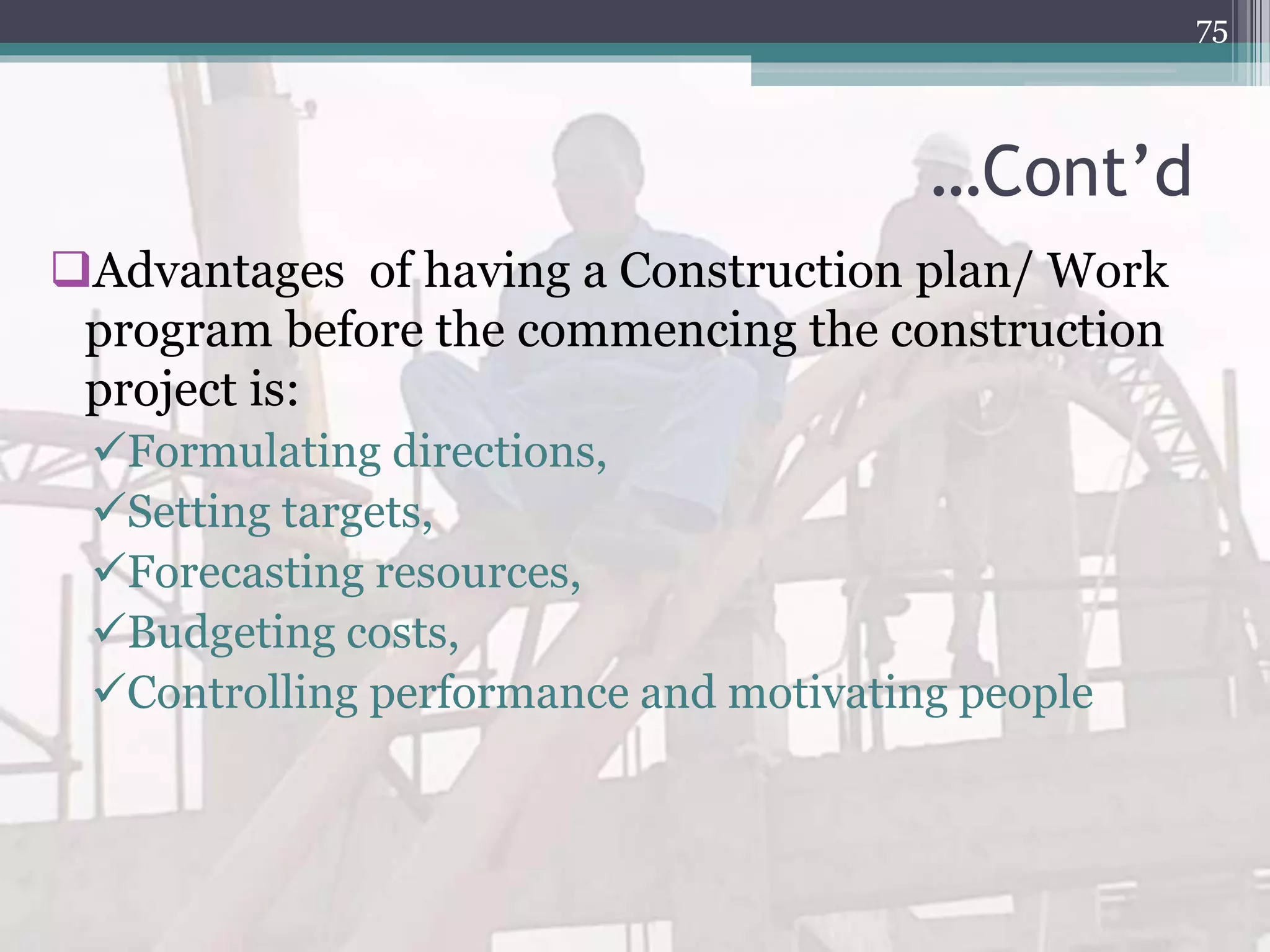 75

…Cont’d

❑Advantages of having a Construction plan/ Work program before the commencing the construction project is:

✓Formulating directions,
✓Setting targets,
✓Forecasting resources,
✓Budgeting costs,
✓Controlling performance and motivating people